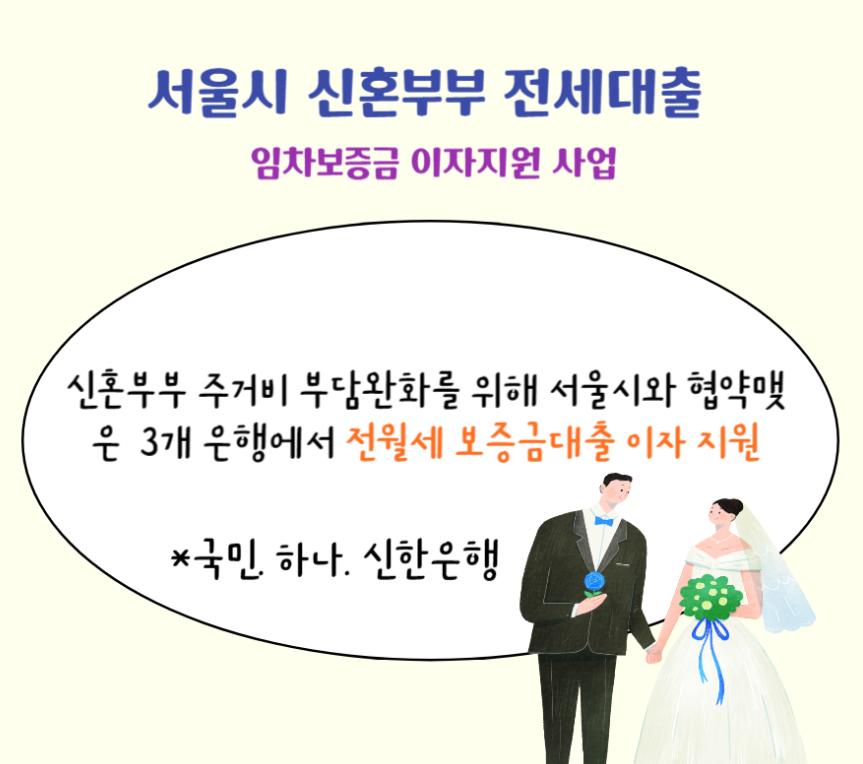 서울시 신혼부부 전세대출

임차보증금 이자지원 사업

신혼부부 주거비 부담완화를 위해 서울시와 협약맺은 3개 은행에서 전월세 보증금대출 이자 지원

*국민. 하나. 신한은행